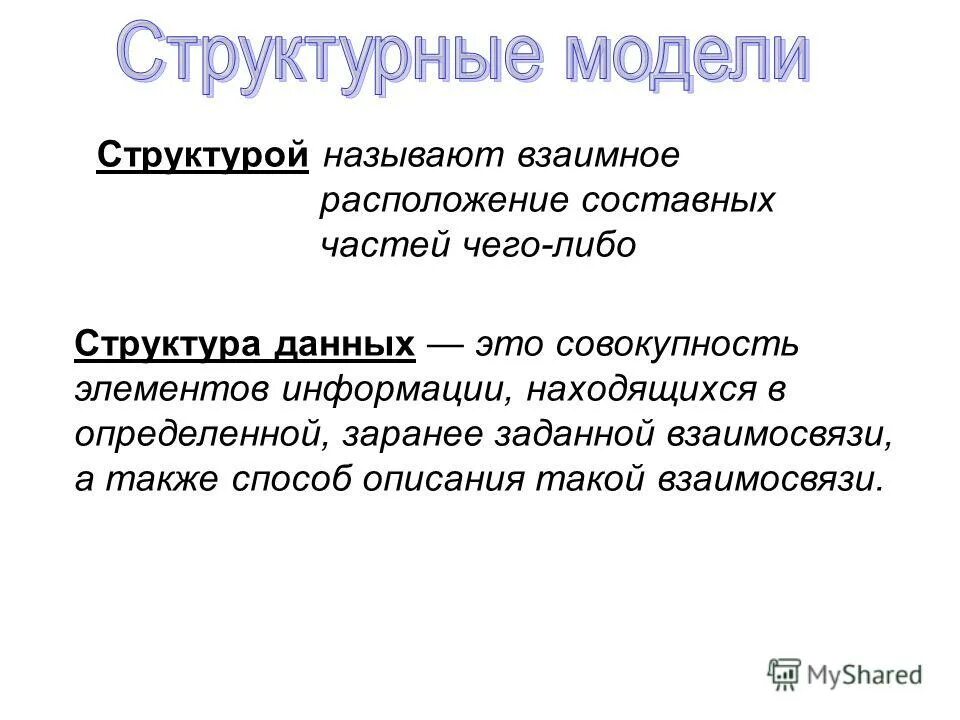 Структурные модели

Структурой называют взаимное расположение составных частей чего-либо

Структура данных — это совокупность элементов информации, находящихся в определенной, заранее заданной взаимосвязи, а также способ описания такой взаимосвязи.

MyShared